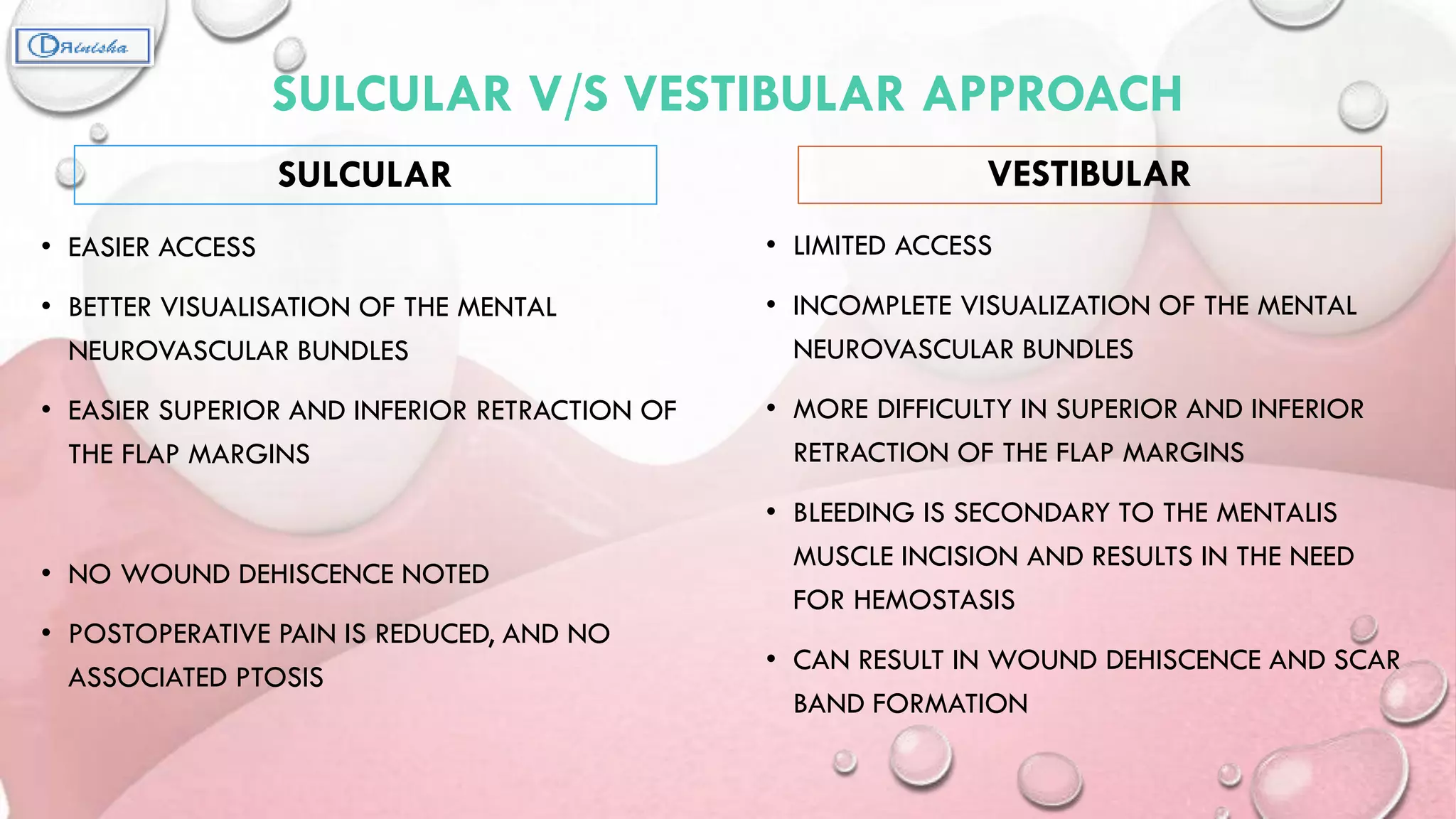 DAinisha

SULCULAR V/S VESTIBULAR APPROACH

SULCULAR

• EASIER ACCESS

• BETTER VISUALISATION OF THE MENTAL NEUROVASCULAR BUNDLES

• EASIER SUPERIOR AND INFERIOR RETRACTION OF THE FLAP MARGINS

• NO WOUND DEHISCENCE NOTED

• POSTOPERATIVE PAIN IS REDUCED, AND NO ASSOCIATED PTOSIS

VESTIBULAR

• LIMITED ACCESS

• INCOMPLETE VISUALIZATION OF THE MENTAL NEUROVASCULAR BUNDLES

• MORE DIFFICULTY IN SUPERIOR AND INFERIOR RETRACTION OF THE FLAP MARGINS

• BLEEDING IS SECONDARY TO THE MENTALIS MUSCLE INCISION AND RESULTS IN THE NEED FOR HEMOSTASIS

• CAN RESULT IN WOUND DEHISCENCE AND SCAR BAND FORMATION